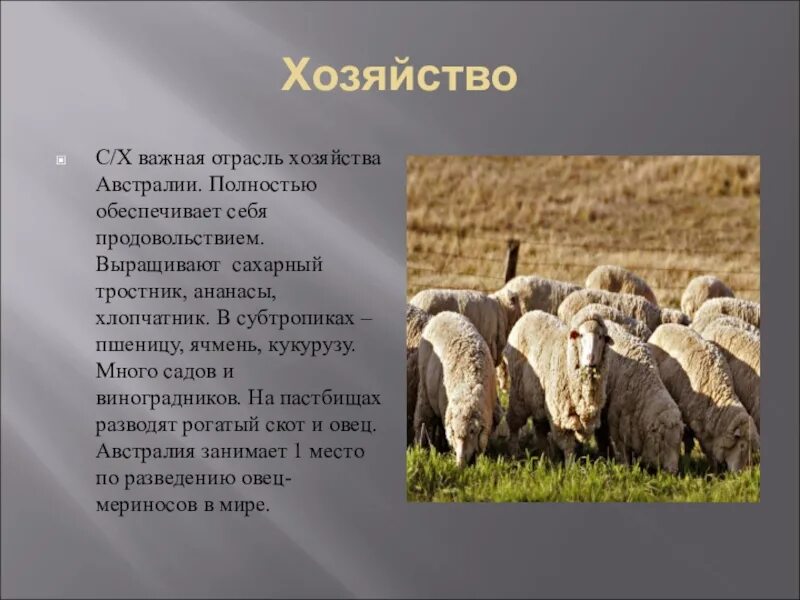 Хозяйство

С/Х важная отрасль хозяйства Австралии. Полностью обеспечивает себя продовольствием. Выращивают сахарный тростник, ананасы, хлопчатник. В субтропиках – пшеницу, ячмень, кукурузу. Много садов и виноградников. На пастбищах разводят рогатый скот и овец. Австралия занимает 1 место по разведению овец-мериносов в мире.